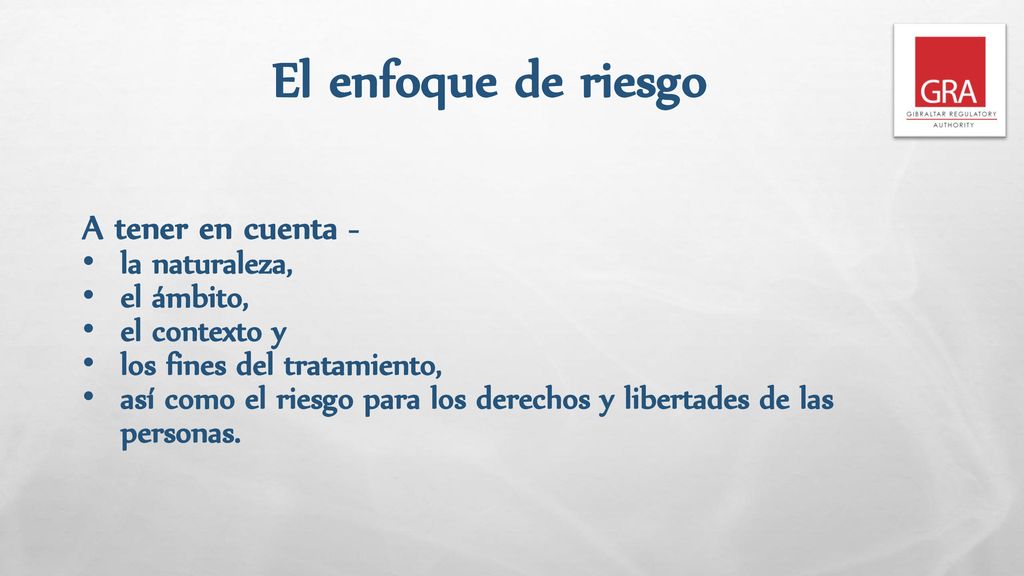 El enfoque de riesgo

GRA
GIBRALTAR REGULATORY
AUTHORITY

A tener en cuenta -
• la naturaleza,
• el ámbito,
• el contexto y
• los fines del tratamiento,
• así como el riesgo para los derechos y libertades de las personas.